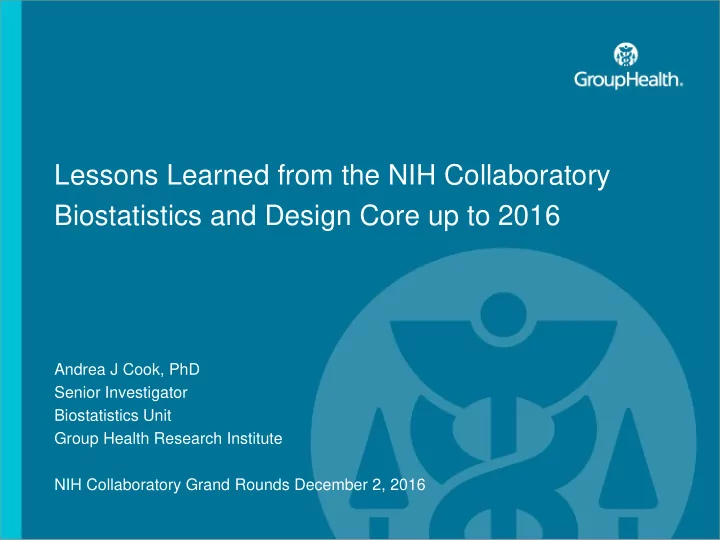 GroupHealth.

Lessons Learned from the NIH Collaboratory Biostatistics and Design Core up to 2016

Andrea J Cook, PhD
Senior Investigator
Biostatistics Unit
Group Health Research Institute

NIH Collaboratory Grand Rounds December 2, 2016